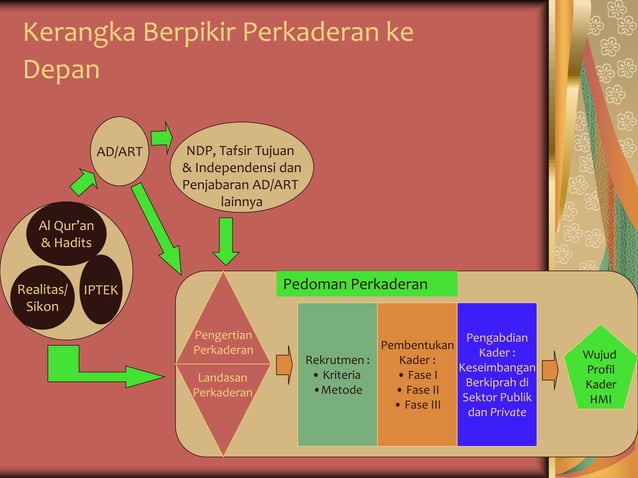 Kerangka Berpikir Perkaderan ke Depan

AD/ART

NDP, Tafsir Tujuan & Independensi dan Penjabaran AD/ART lainnya

Al Qur'an & Hadits

Realitas/ Sikon

IPTEK

Pedoman Perkaderan

Pengertian Perkaderan

Landasan Perkaderan

Rekrutmen :
• Kriteria
• Metode

Pembentukan Kader :
• Fase I
• Fase II
• Fase III

Pengabdian Kader : Keseimbangan Berkiprah di Sektor Publik dan Private

Wujud Profil Kader HMI